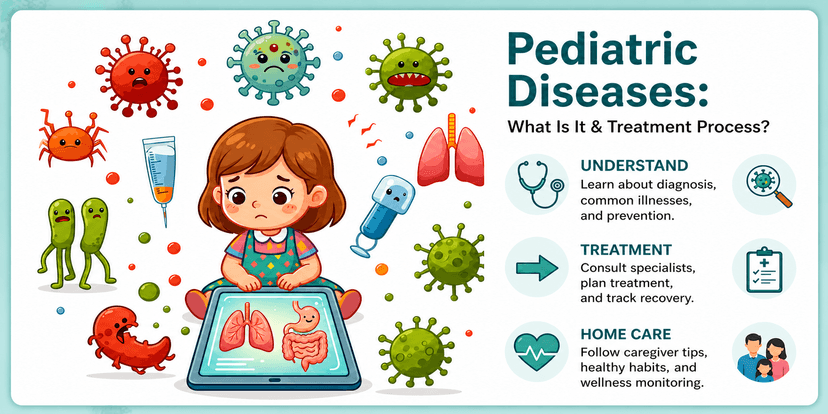 Pediatric Diseases:

What Is It & Treatment Process?

UNDERSTAND
Learn about diagnosis, common illnesses, and prevention.

TREATMENT
Consult specialists, plan treatment, and track recovery.

HOME CARE
Follow caregiver tips, healthy habits, and wellness monitoring.